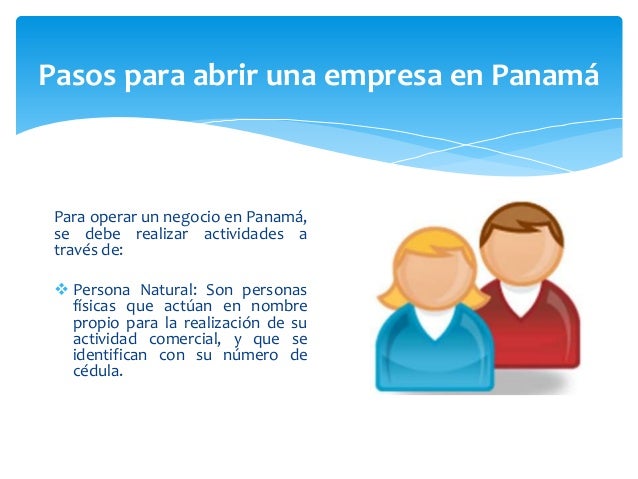 Pasos para abrir una empresa en Panamá

Para operar un negocio en Panamá, se debe realizar actividades a través de:

❖ Persona Natural: Son personas físicas que actúan en nombre propio para la realización de su actividad comercial, y que se identifican con su número de cédula.